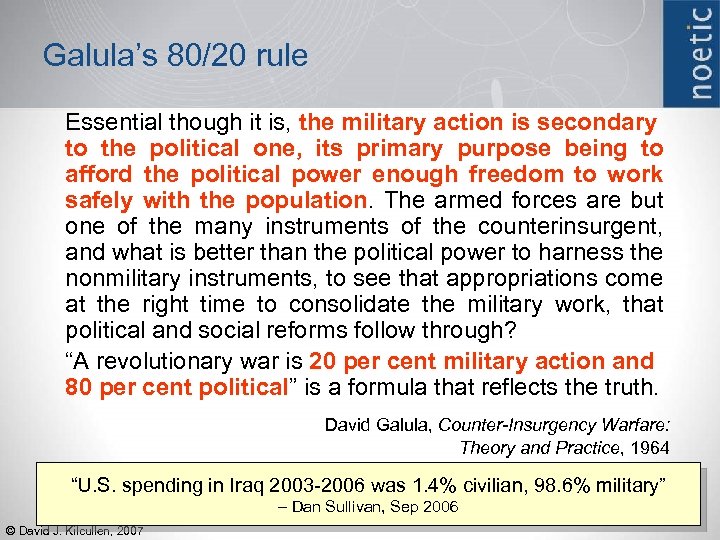 Galula's 80/20 rule

noetic

Essential though it is, the military action is secondary to the political one, its primary purpose being to afford the political power enough freedom to work safely with the population. The armed forces are but one of the many instruments of the counterinsurgent, and what is better than the political power to harness the nonmilitary instruments, to see that appropriations come at the right time to consolidate the military work, that political and social reforms follow through?

"A revolutionary war is 20 per cent military action and 80 per cent political" is a formula that reflects the truth.

David Galula, Counter-Insurgency Warfare: Theory and Practice, 1964

"U.S. spending in Iraq 2003-2006 was 1.4% civilian, 98.6% military"
– Dan Sullivan, Sep 2006

© David J. Kilcullen, 2007